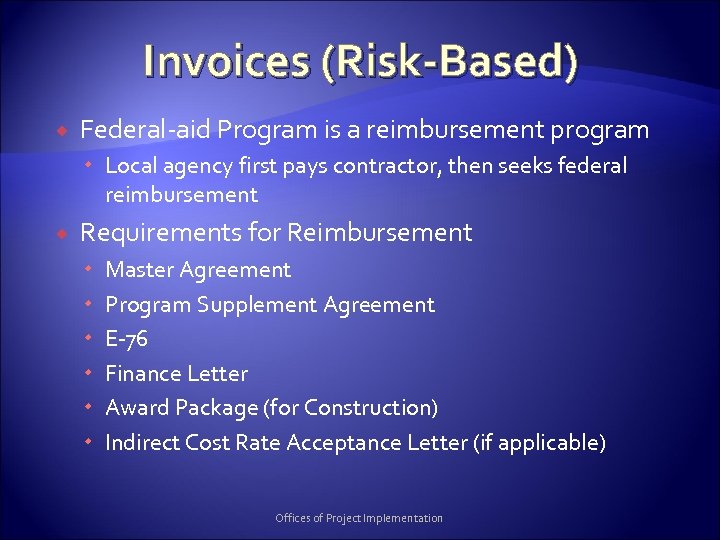 Invoices (Risk-Based)

Federal-aid Program is a reimbursement program

Local agency first pays contractor, then seeks federal reimbursement

Requirements for Reimbursement

Master Agreement

Program Supplement Agreement

E-76

Finance Letter

Award Package (for Construction)

Indirect Cost Rate Acceptance Letter (if applicable)

Offices of Project Implementation